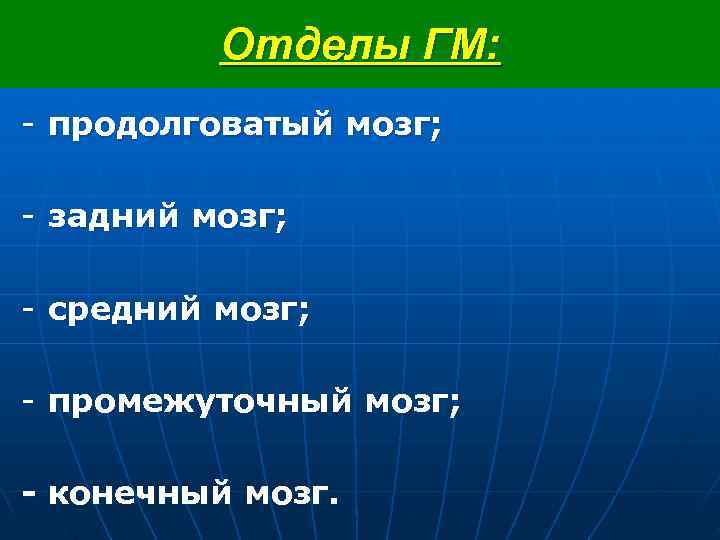 Отделы ГМ:

- продолговатый мозг;

- задний мозг;

- средний мозг;

- промежуточный мозг;

- конечный мозг.